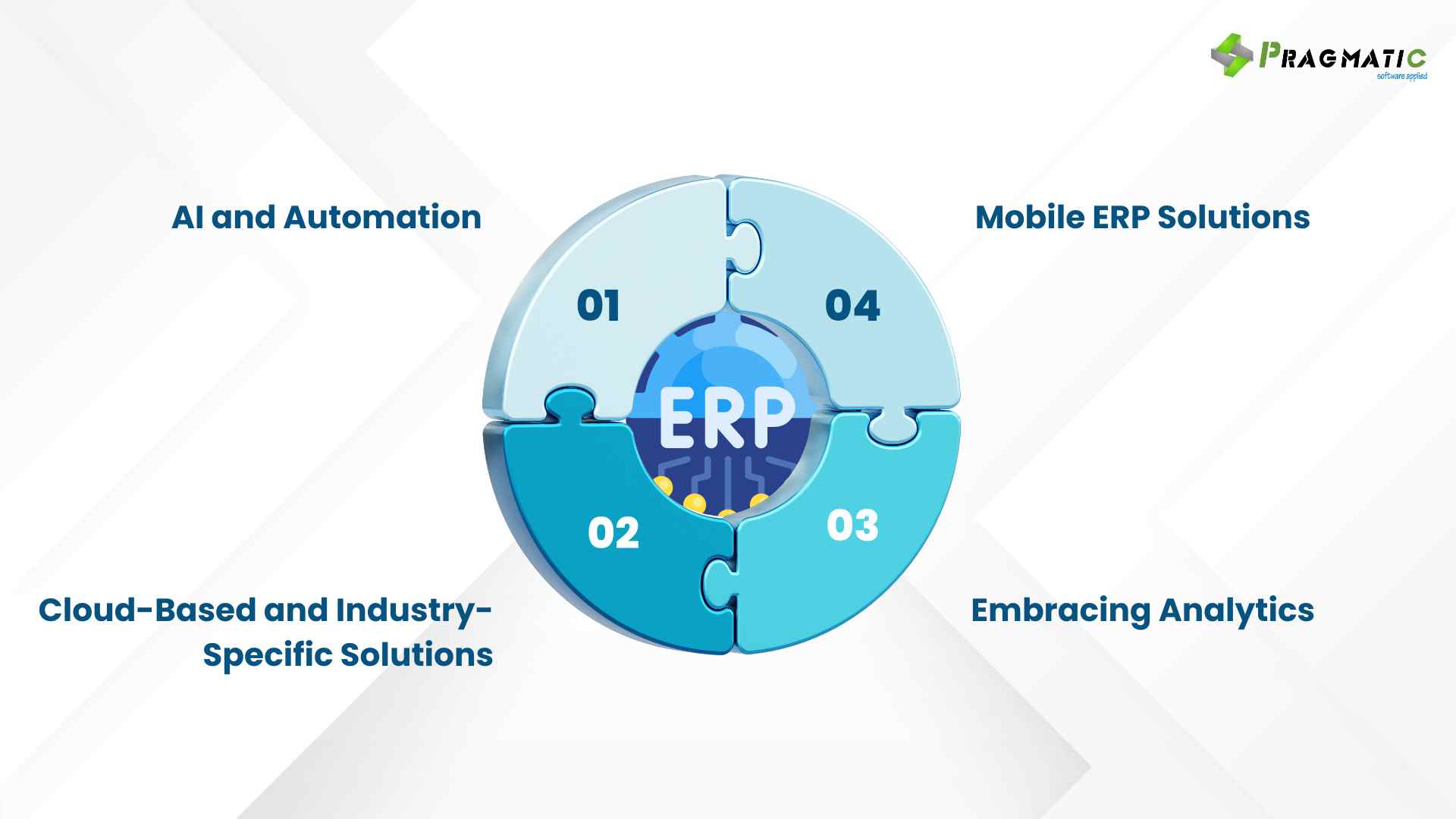 PRAGMATIC
software applied

AI and Automation

Mobile ERP Solutions

01

04

ERP

02

03

Cloud-Based and Industry-Specific Solutions

Embracing Analytics